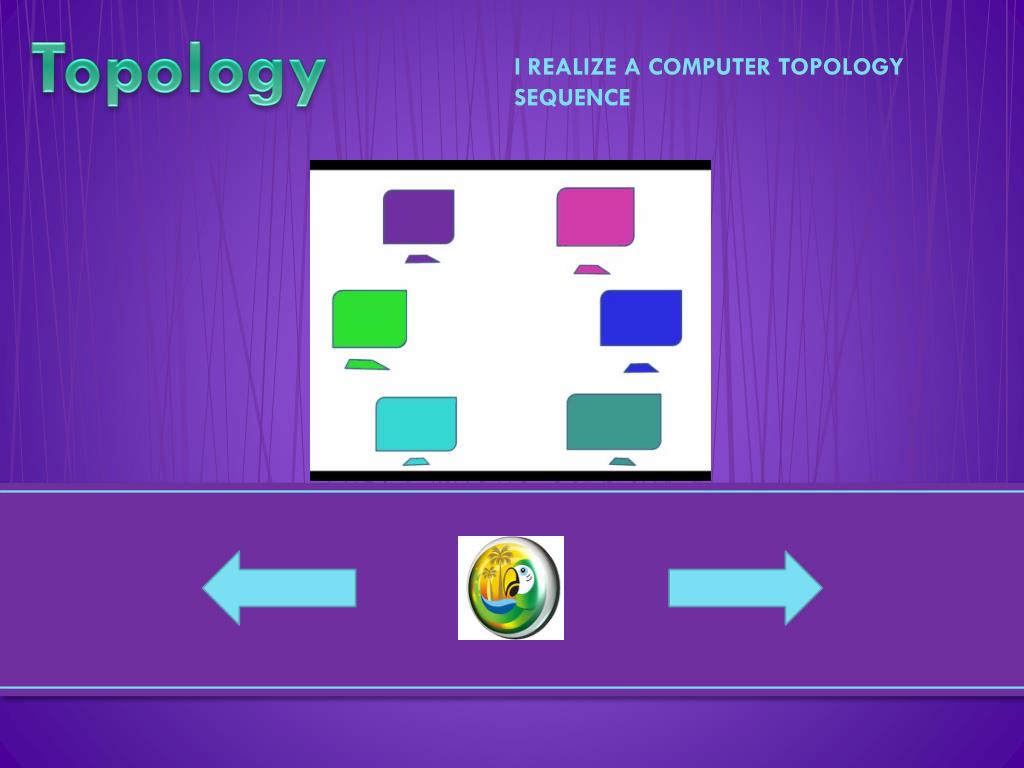 Topology

I REALIZE A COMPUTER TOPOLOGY SEQUENCE